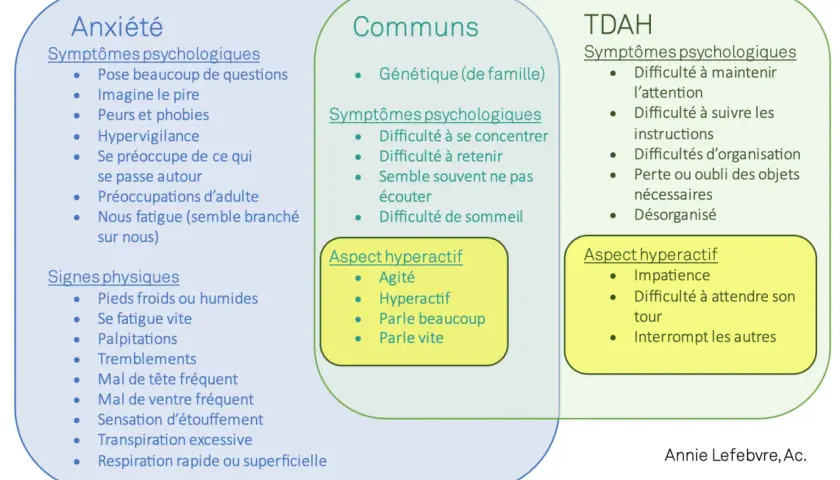 Anxiété

Symptômes psychologiques
- Pose beaucoup de questions
- Imagine le pire
- Peurs et phobies
- Hypervigilance
- Se préoccupe de ce qui se passe autour
- Préoccupations d'adulte
- Nous fatigue (semble branché sur nous)

Signes physiques
- Pieds froids ou humides
- Se fatigue vite
- Palpitations
- Tremblements
- Mal de tête fréquent
- Mal de ventre fréquent
- Sensation d'étouffement
- Transpiration excessive
- Respiration rapide ou superficielle

Communs

- Génétique (de famille)

Symptômes psychologiques
- Difficulté à se concentrer
- Difficulté à retenir
- Semble souvent ne pas écouter
- Difficulté de sommeil

Aspect hyperactif
- Agité
- Hyperactif
- Parle beaucoup
- Parle vite

TDAH

Symptômes psychologiques
- Difficulté à maintenir l'attention
- Difficulté à suivre les instructions
- Difficultés d'organisation
- Perte ou oubli des objets nécessaires
- Désorganisé

Aspect hyperactif
- Impatience
- Difficulté à attendre son tour
- Interrompt les autres

Annie Lefebvre, Ac.